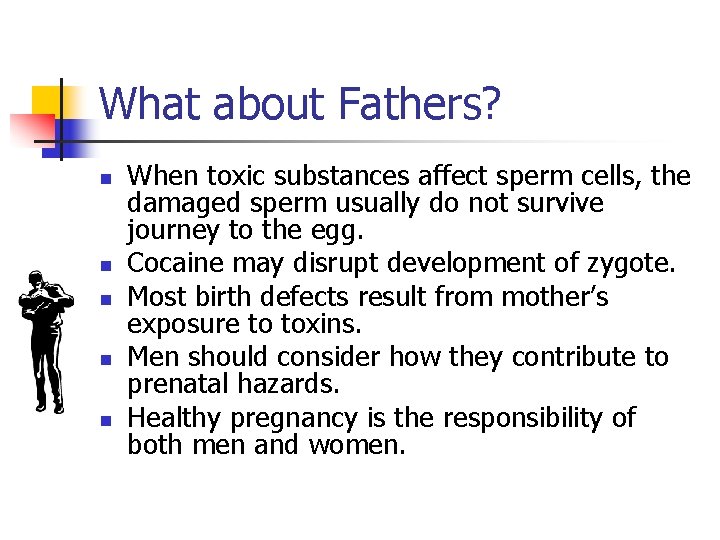 What about Fathers?

- When toxic substances affect sperm cells, the damaged sperm usually do not survive journey to the egg.
- Cocaine may disrupt development of zygote.
- Most birth defects result from mother's exposure to toxins.
- Men should consider how they contribute to prenatal hazards.
- Healthy pregnancy is the responsibility of both men and women.